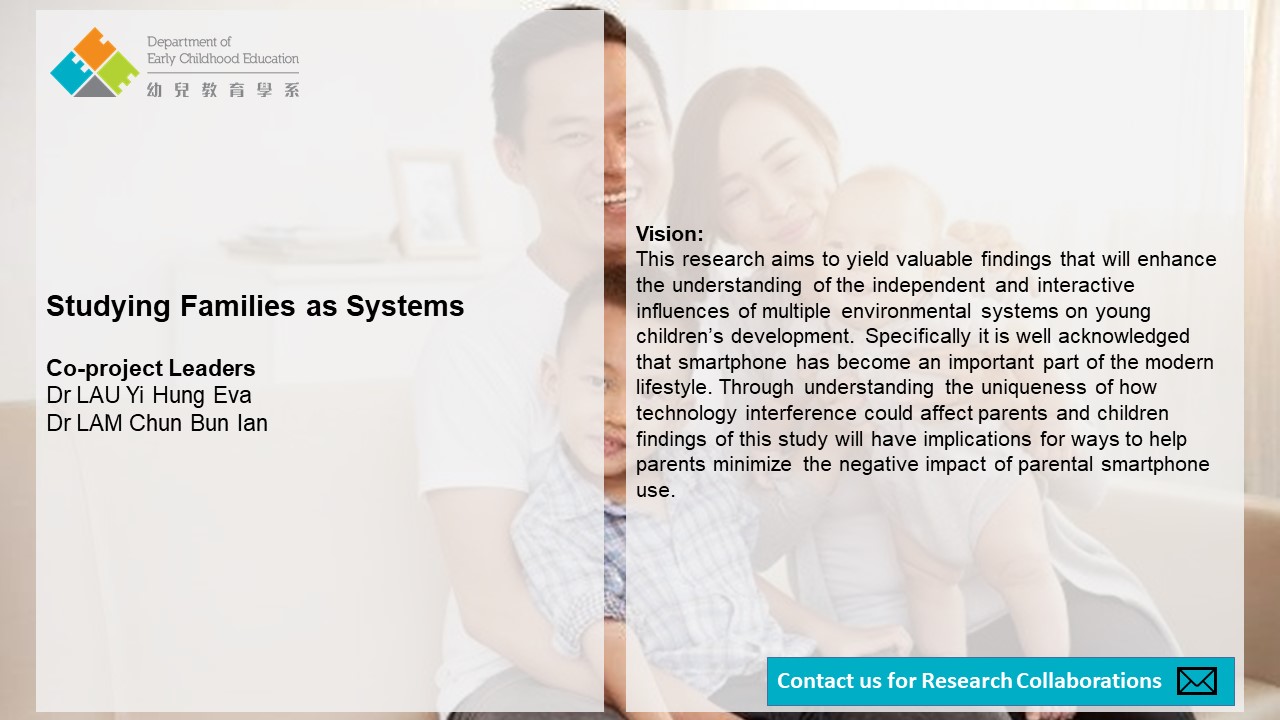 Department of
Early Childhood Education
幼兒教育學系

Studying Families as Systems

Co-project Leaders
Dr LAU Yi Hung Eva
Dr LAM Chun Bun Ian

Vision:
This research aims to yield valuable findings that will enhance the understanding of the independent and interactive influences of multiple environmental systems on young children's development. Specifically it is well acknowledged that smartphone has become an important part of the modern lifestyle. Through understanding the uniqueness of how technology interference could affect parents and children findings of this study will have implications for ways to help parents minimize the negative impact of parental smartphone use.

Contact us for Research Collaborations